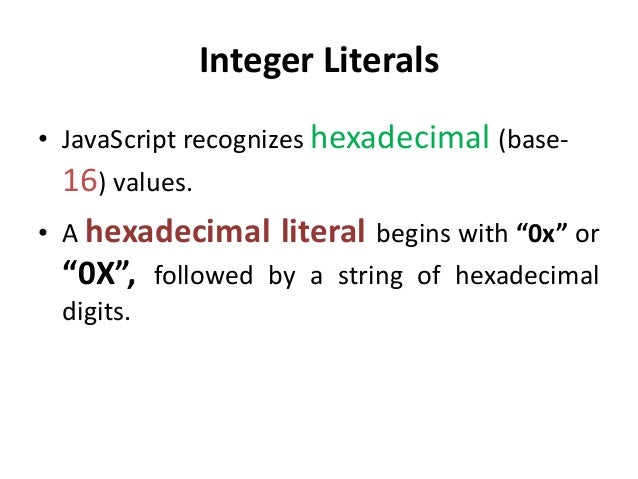 Integer Literals

• JavaScript recognizes hexadecimal (base-16) values.

• A hexadecimal literal begins with “0x” or “0X”, followed by a string of hexadecimal digits.